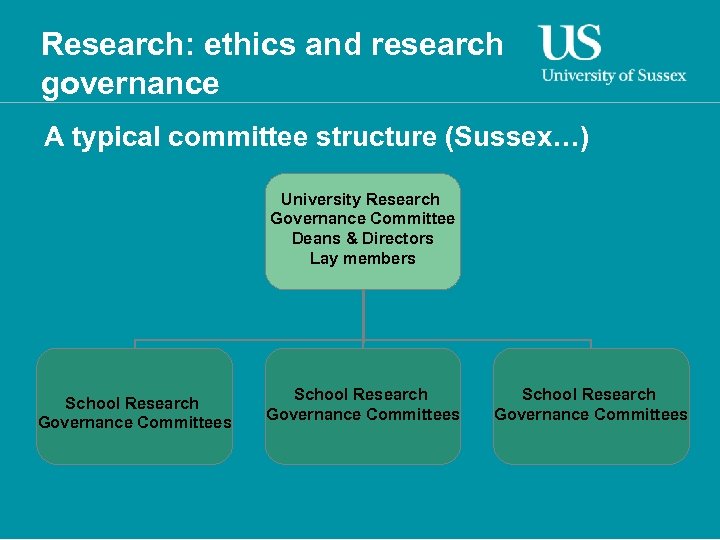 Research: ethics and research governance

US
University of Sussex

A typical committee structure (Sussex…)

University Research Governance Committee
Deans & Directors
Lay members

School Research Governance Committees

School Research Governance Committees

School Research Governance Committees